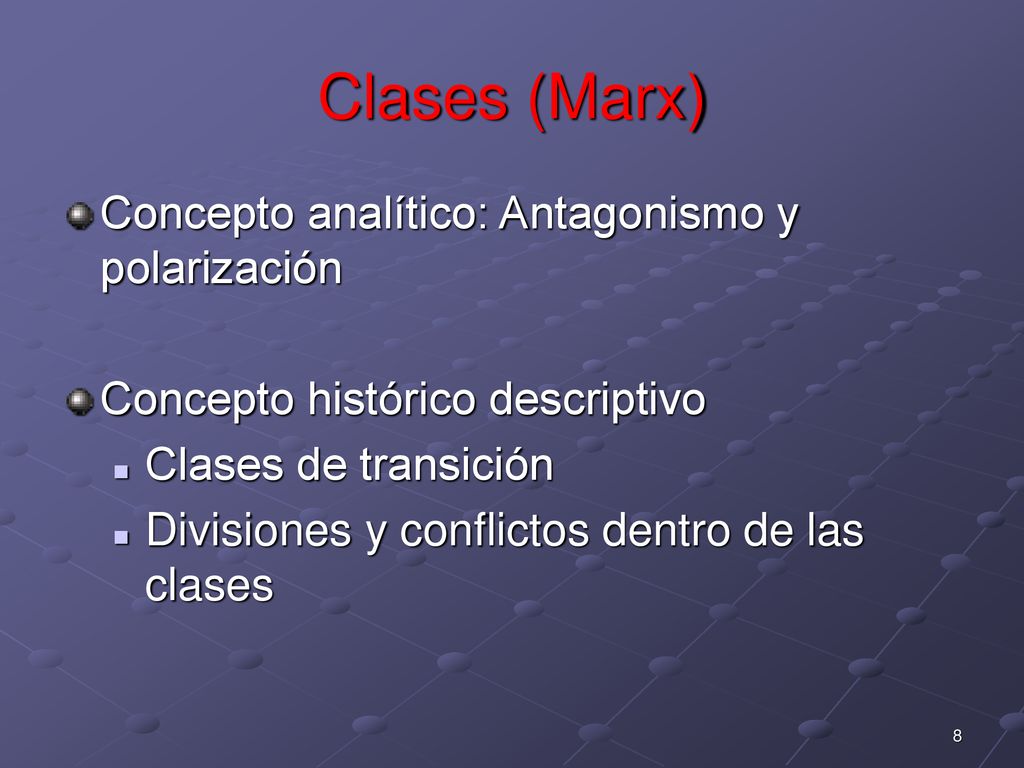 Clases (Marx)

Concepto analítico: Antagonismo y polarización

Concepto histórico descriptivo
Clases de transición
Divisiones y conflictos dentro de las clases

8